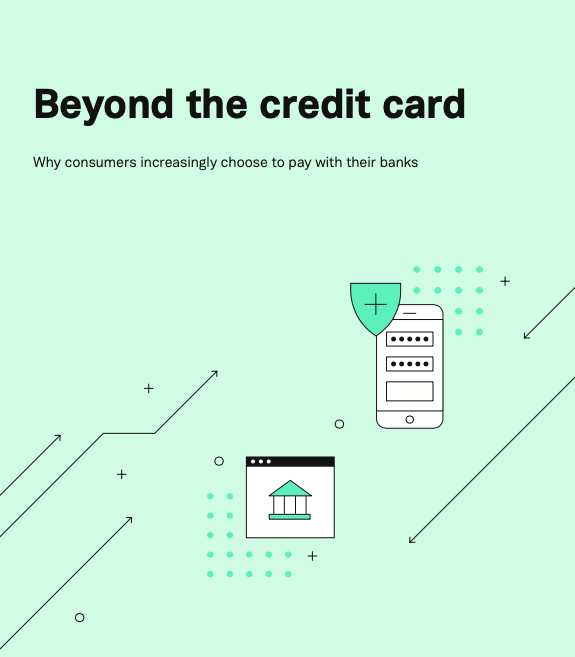 Beyond the credit card

Why consumers increasingly choose to pay with their banks